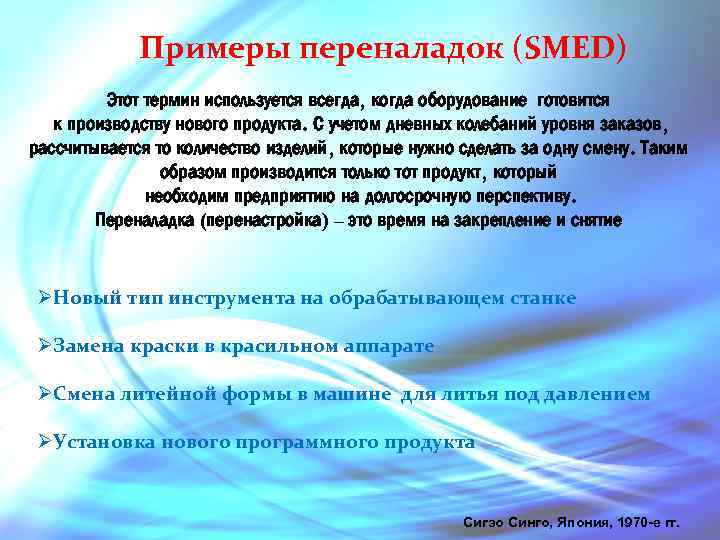 Примеры переналадок (SMED)

Этот термин используется всегда, когда оборудование готовится к производству нового продукта. С учетом дневных колебаний уровня заказов, рассчитывается то количество изделий, которые нужно сделать за одну смену. Таким образом производится только тот продукт, который необходим предприятию на долгосрочную перспективу. Переналадка (перенастройка) – это время на закрепление и снятие

➢Новый тип инструмента на обрабатывающем станке

➢Замена краски в красильном аппарате

➢Смена литейной формы в машине для литья под давлением

➢Установка нового программного продукта

Сигэо Синго, Япония, 1970-е гг.